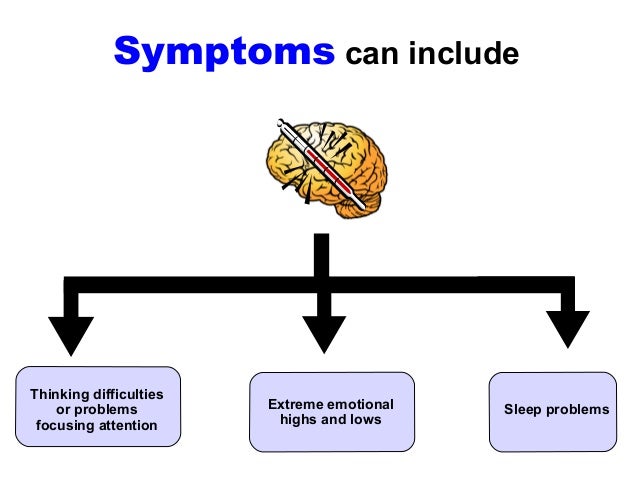 Symptoms can include

Thinking difficulties or problems focusing attention

Extreme emotional highs and lows

Sleep problems